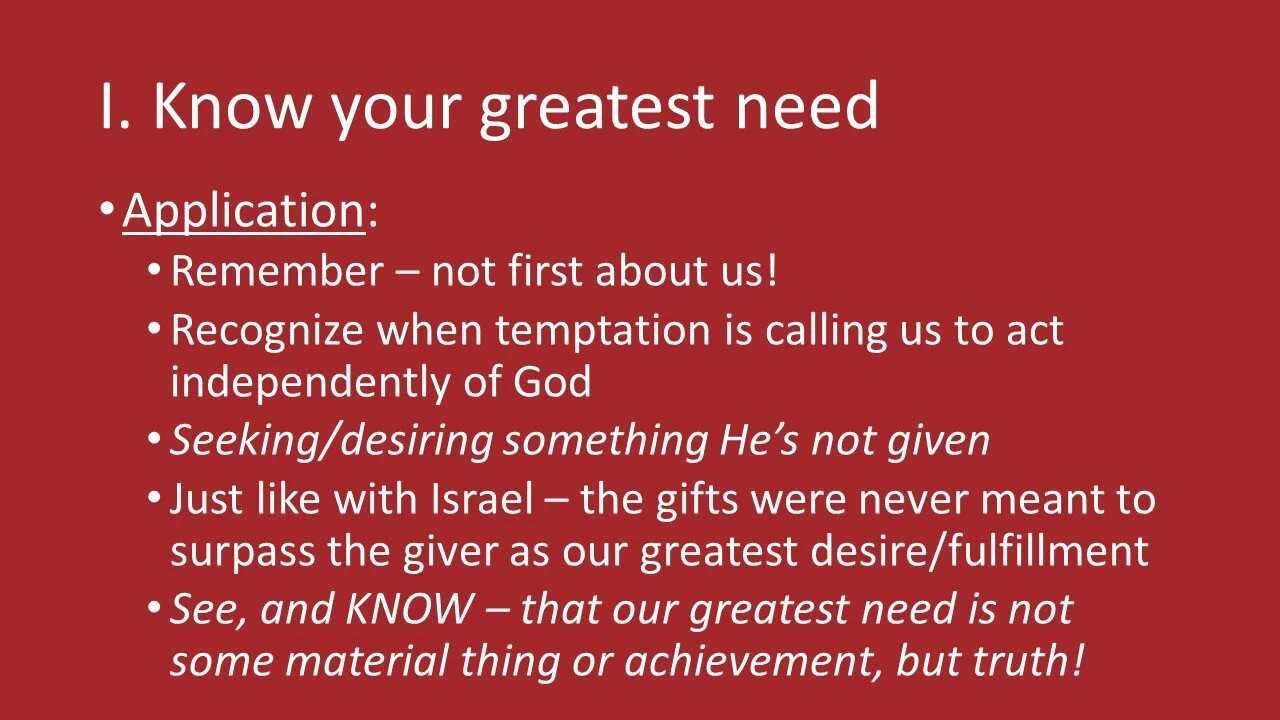 I. Know your greatest need

• Application:
  • Remember – not first about us!
  • Recognize when temptation is calling us to act independently of God
  • Seeking/desiring something He's not given
  • Just like with Israel – the gifts were never meant to surpass the giver as our greatest desire/fulfillment
  • See, and KNOW – that our greatest need is not some material thing or achievement, but truth!